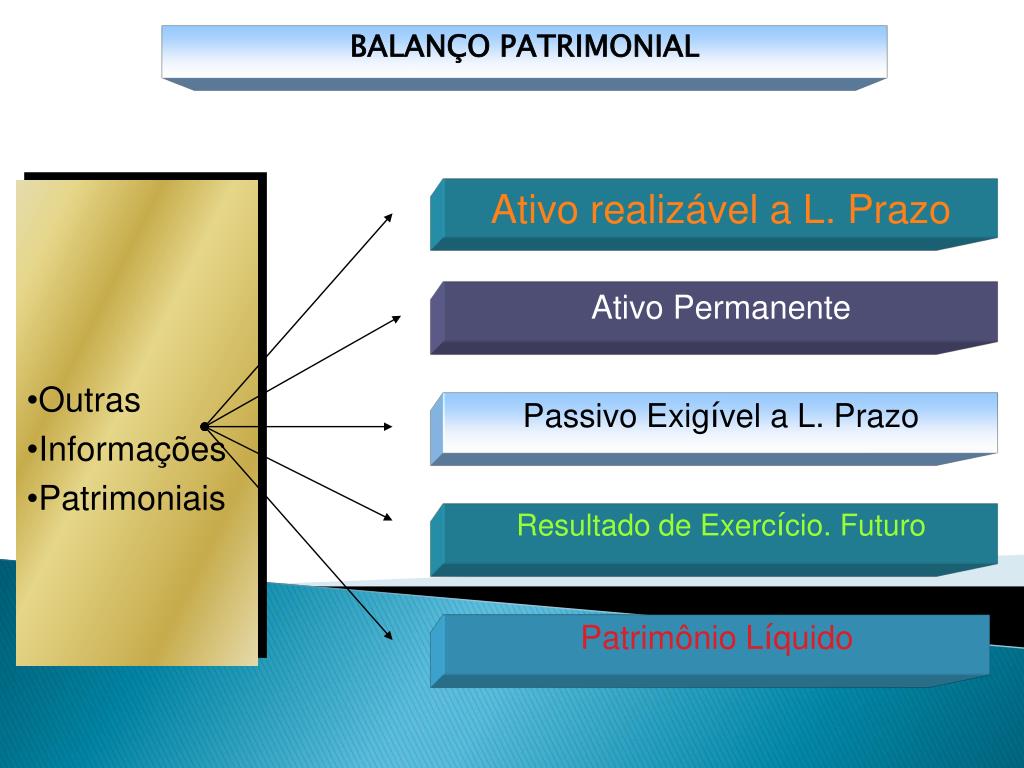 BALANÇO PATRIMONIAL

•Outras
•Informações
•Patrimoniais

Ativo realizável a L. Prazo

Ativo Permanente

Passivo Exigível a L. Prazo

Resultado de Exercício. Futuro

Patrimônio Líquido